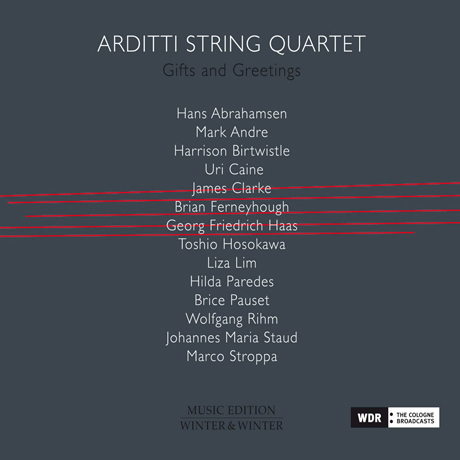 ARDITTI STRING QUARTET
Gifts and Greetings

Hans Abrahamsen
Mark Andre
Harrison Birtwistle
Uri Caine
James Clarke
Brian Ferneyhough
Georg Friedrich Haas
Toshio Hosokawa
Liza Lim
Hilda Paredes
Brice Pauset
Wolfgang Rihm
Johannes Maria Staud
Marco Stroppa

MUSIC EDITION
WINTER & WINTER

WDR
THE COLOGNE
BROADCASTS